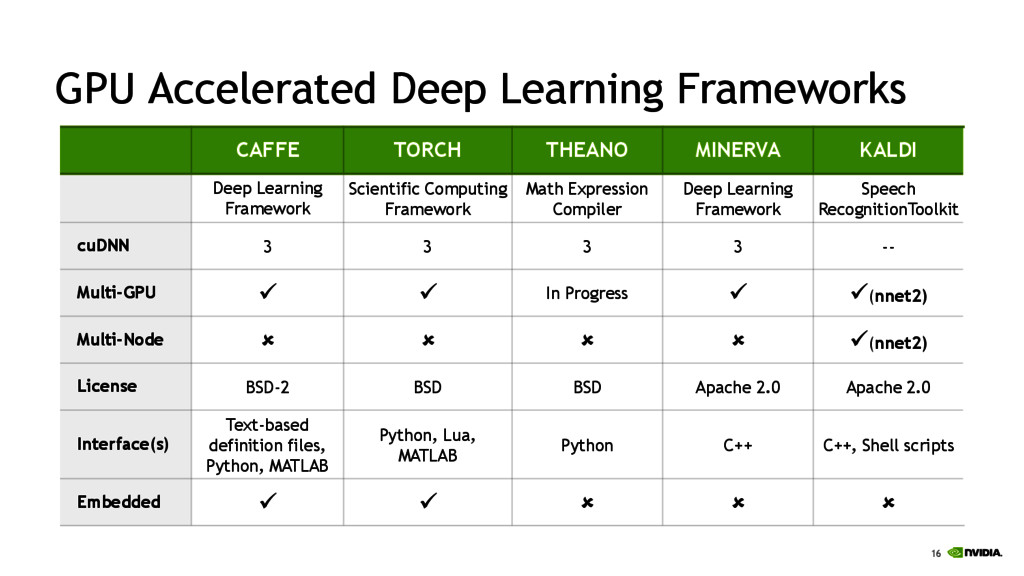 GPU Accelerated Deep Learning Frameworks

| | CAFFE | TORCH | THEANO | MINERVA | KALDI |
|---|---|---|---|---|---|
| | Deep Learning Framework | Scientific Computing Framework | Math Expression Compiler | Deep Learning Framework | Speech RecognitionToolkit |
| cuDNN | 3 | 3 | 3 | 3 | -- |
| Multi-GPU | ✓ | ✓ | In Progress | ✓ | ✓(nnet2) |
| Multi-Node | ✗ | ✗ | ✗ | ✗ | ✓(nnet2) |
| License | BSD-2 | BSD | BSD | Apache 2.0 | Apache 2.0 |
| Interface(s) | Text-based definition files, Python, MATLAB | Python, Lua, MATLAB | Python | C++ | C++, Shell scripts |
| Embedded | ✓ | ✓ | ✗ | ✗ | ✗ |

16 NVIDIA.